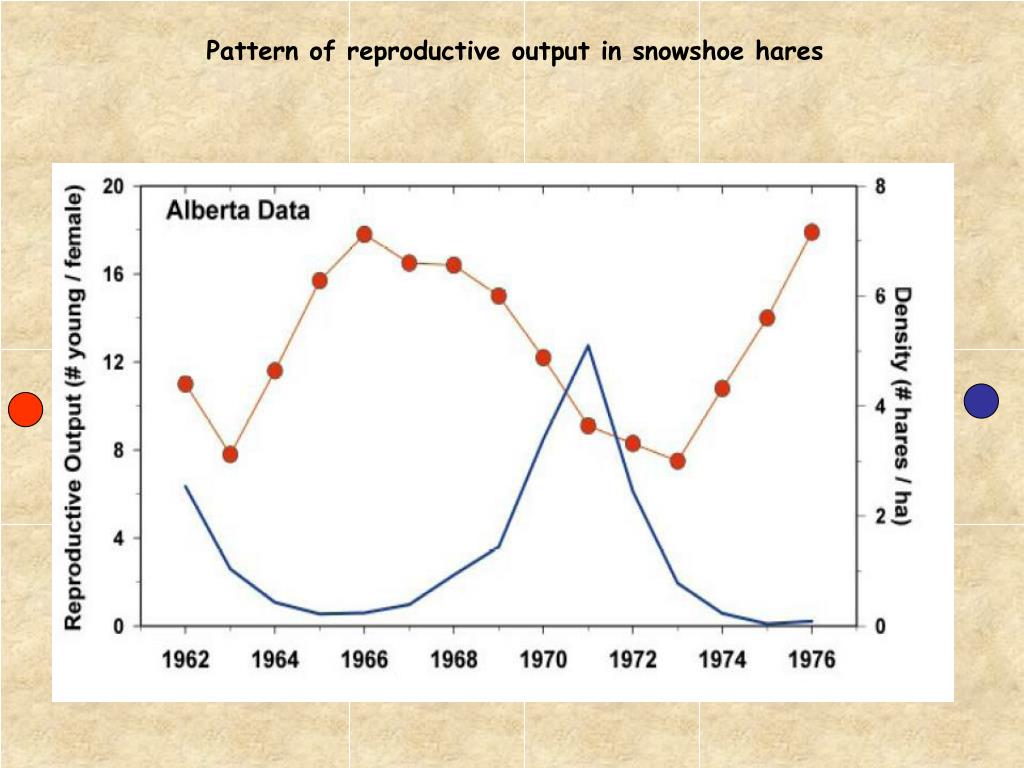 Pattern of reproductive output in snowshoe hares

Alberta Data

Reproductive Output (# young / female)

20
16
12
8
4
0

Density (# hares / ha)

8
6
4
2
0

1962 1964 1966 1968 1970 1972 1974 1976